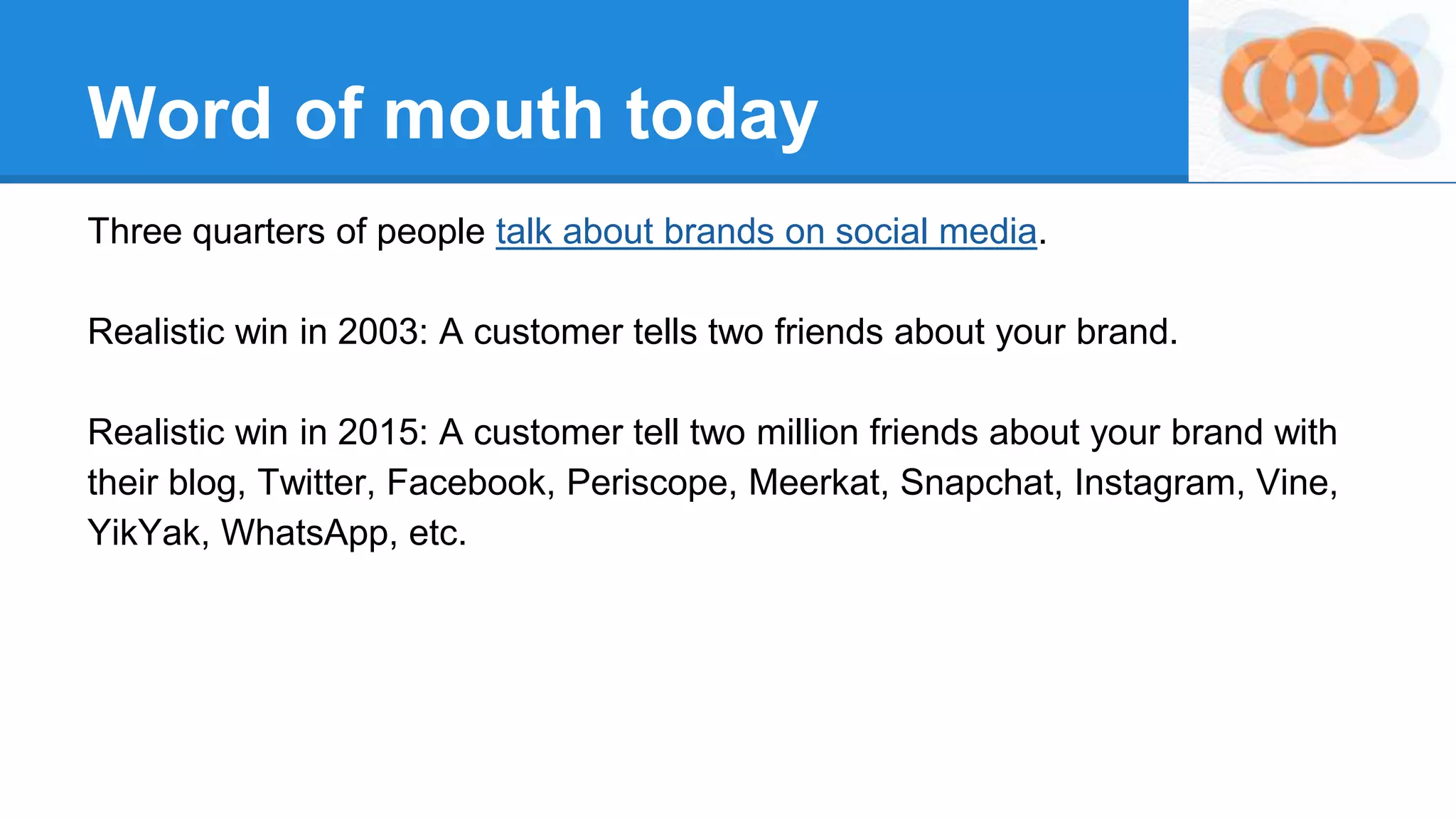 Word of mouth today

Three quarters of people talk about brands on social media.

Realistic win in 2003: A customer tells two friends about your brand.

Realistic win in 2015: A customer tell two million friends about your brand with their blog, Twitter, Facebook, Periscope, Meerkat, Snapchat, Instagram, Vine, YikYak, WhatsApp, etc.